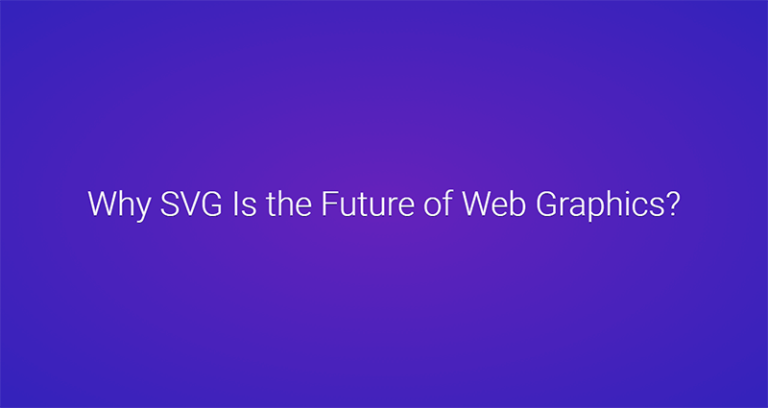 Why SVG Is the Future of Web Graphics?